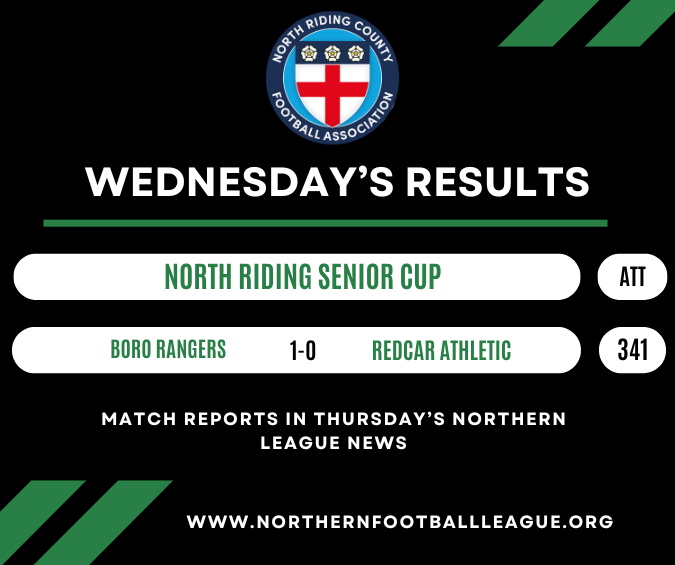 NORTH RIDING COUNTY FOOTBALL ASSOCIATION

WEDNESDAY'S RESULTS

NORTH RIDING SENIOR CUP

ATT

BORO RANGERS 1-0 REDCAR ATHLETIC

341

MATCH REPORTS IN THURSDAY'S NORTHERN LEAGUE NEWS

WWW.NORTHERNFOOTBALLLEAGUE.ORG